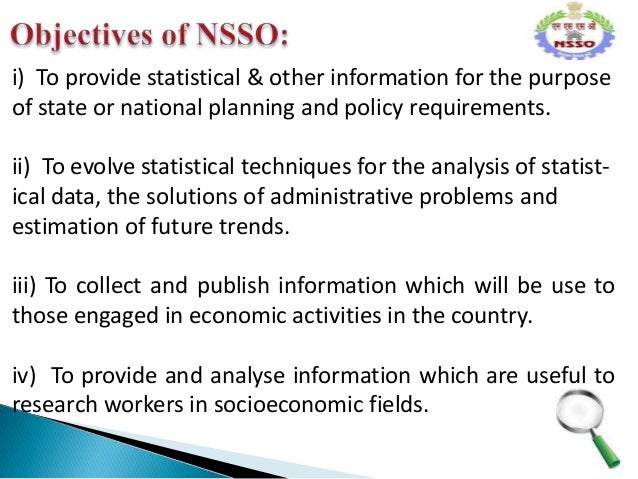 Objectives of NSSO:

NSSO

i) To provide statistical & other information for the purpose of state or national planning and policy requirements.

ii) To evolve statistical techniques for the analysis of statistical data, the solutions of administrative problems and estimation of future trends.

iii) To collect and publish information which will be use to those engaged in economic activities in the country.

iv) To provide and analyse information which are useful to research workers in socioeconomic fields.